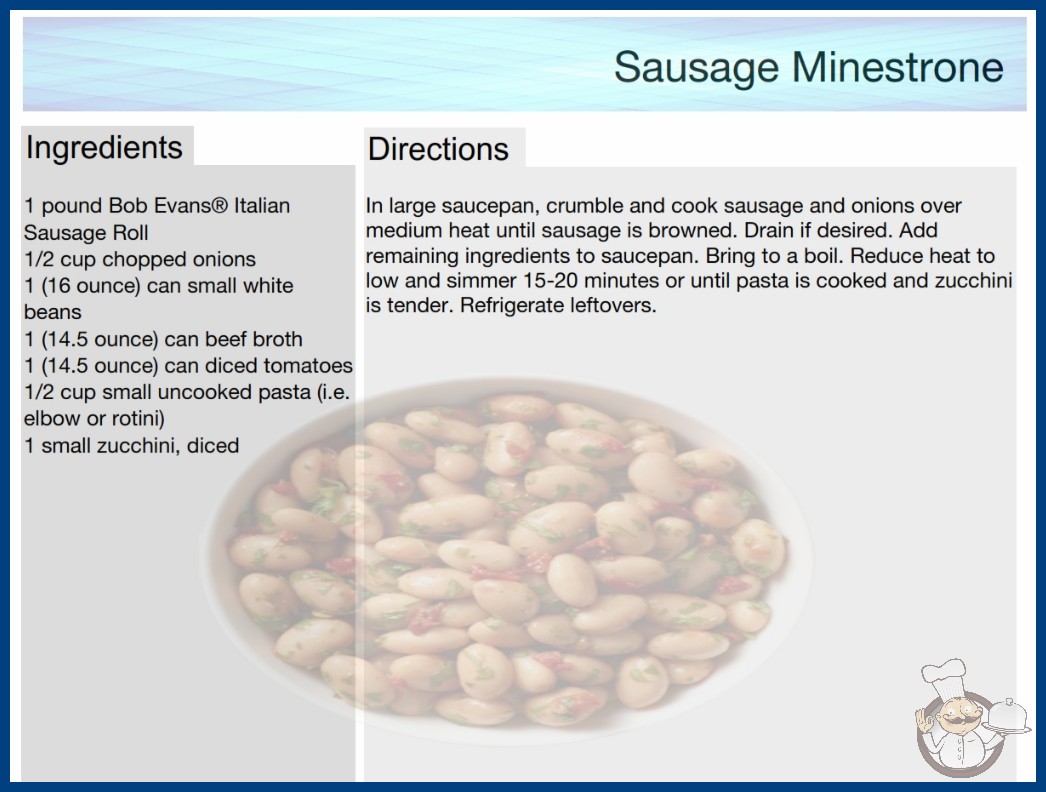 Sausage Minestrone

Ingredients

1 pound Bob Evans® Italian Sausage Roll
1/2 cup chopped onions
1 (16 ounce) can small white beans
1 (14.5 ounce) can beef broth
1 (14.5 ounce) can diced tomatoes
1/2 cup small uncooked pasta (i.e. elbow or rotini)
1 small zucchini, diced

Directions

In large saucepan, crumble and cook sausage and onions over medium heat until sausage is browned. Drain if desired. Add remaining ingredients to saucepan. Bring to a boil. Reduce heat to low and simmer 15-20 minutes or until pasta is cooked and zucchini is tender. Refrigerate leftovers.